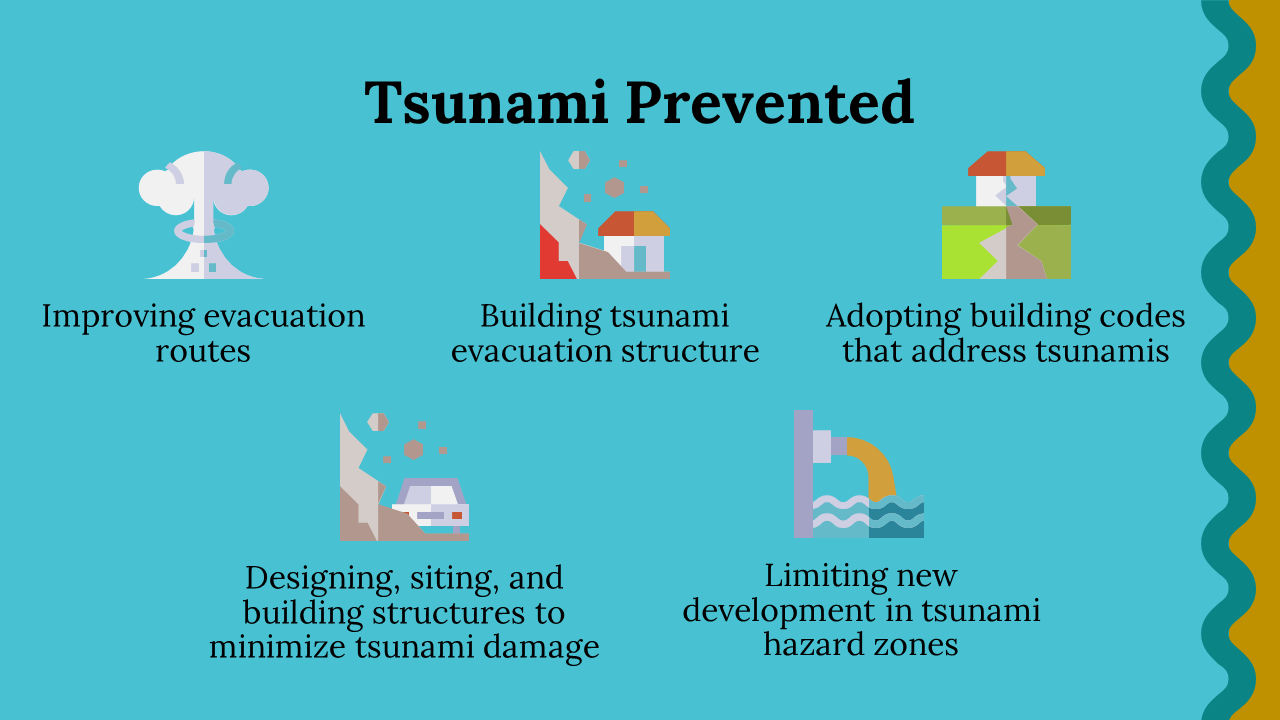 Tsunami Prevented

Improving evacuation routes

Building tsunami evacuation structure

Adopting building codes that address tsunamis

Designing, siting, and building structures to minimize tsunami damage

Limiting new development in tsunami hazard zones